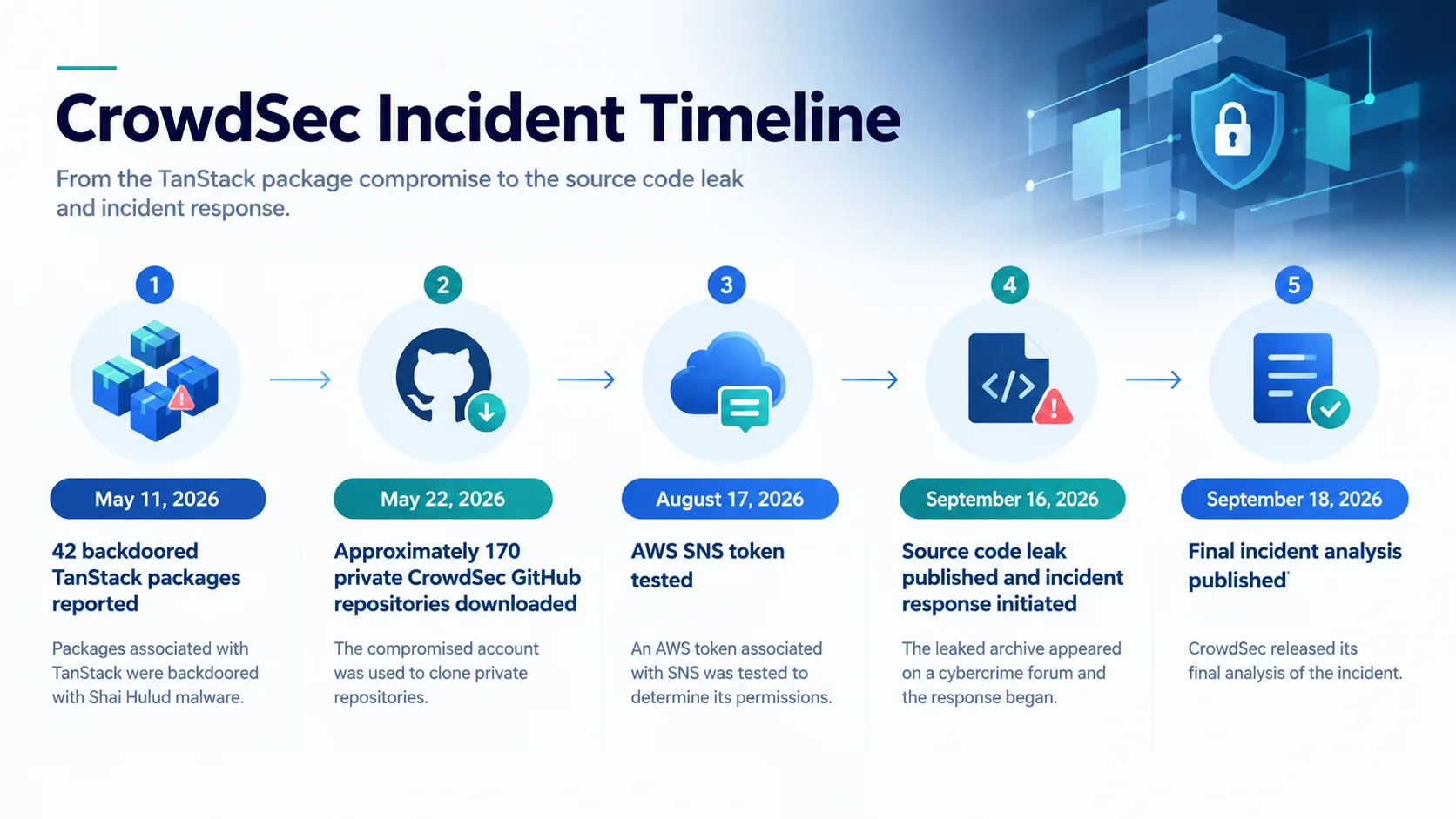 CrowdSec Incident Timeline

From the TanStack package compromise to the source code leak and incident response.

1

May 11, 2026

42 backdoored TanStack packages reported

Packages associated with TanStack were backdoored with Shai Hulud malware.

2

May 22, 2026

Approximately 170 private CrowdSec GitHub repositories downloaded

The compromised account was used to clone private repositories.

3

August 17, 2026

AWS SNS token tested

An AWS token associated with SNS was tested to determine its permissions.

4

September 16, 2026

Source code leak published and incident response initiated

The leaked archive appeared on a cybercrime forum and the response began.

5

September 18, 2026

Final incident analysis published

CrowdSec released its final analysis of the incident.